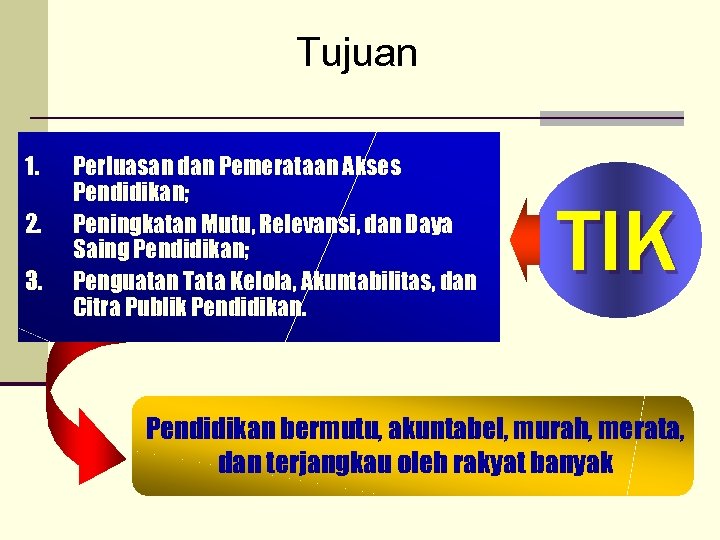 Tujuan

1. Perluasan dan Pemerataan Akses Pendidikan;
2. Peningkatan Mutu, Relevansi, dan Daya Saing Pendidikan;
3. Penguatan Tata Kelola, Akuntabilitas, dan Citra Publik Pendidikan.

TIK

Pendidikan bermutu, akuntabel, murah, merata, dan terjangkau oleh rakyat banyak